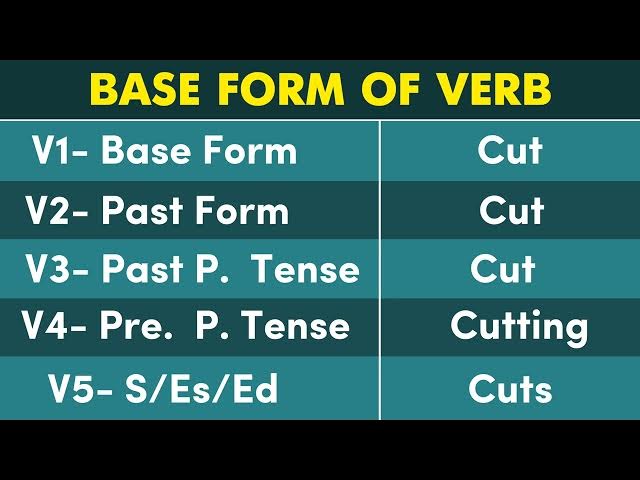 BASE FORM OF VERB

| V1- Base Form | Cut |
|---|---|
| V2- Past Form | Cut |
| V3- Past P. Tense | Cut |
| V4- Pre. P. Tense | Cutting |
| V5- S/Es/Ed | Cuts |